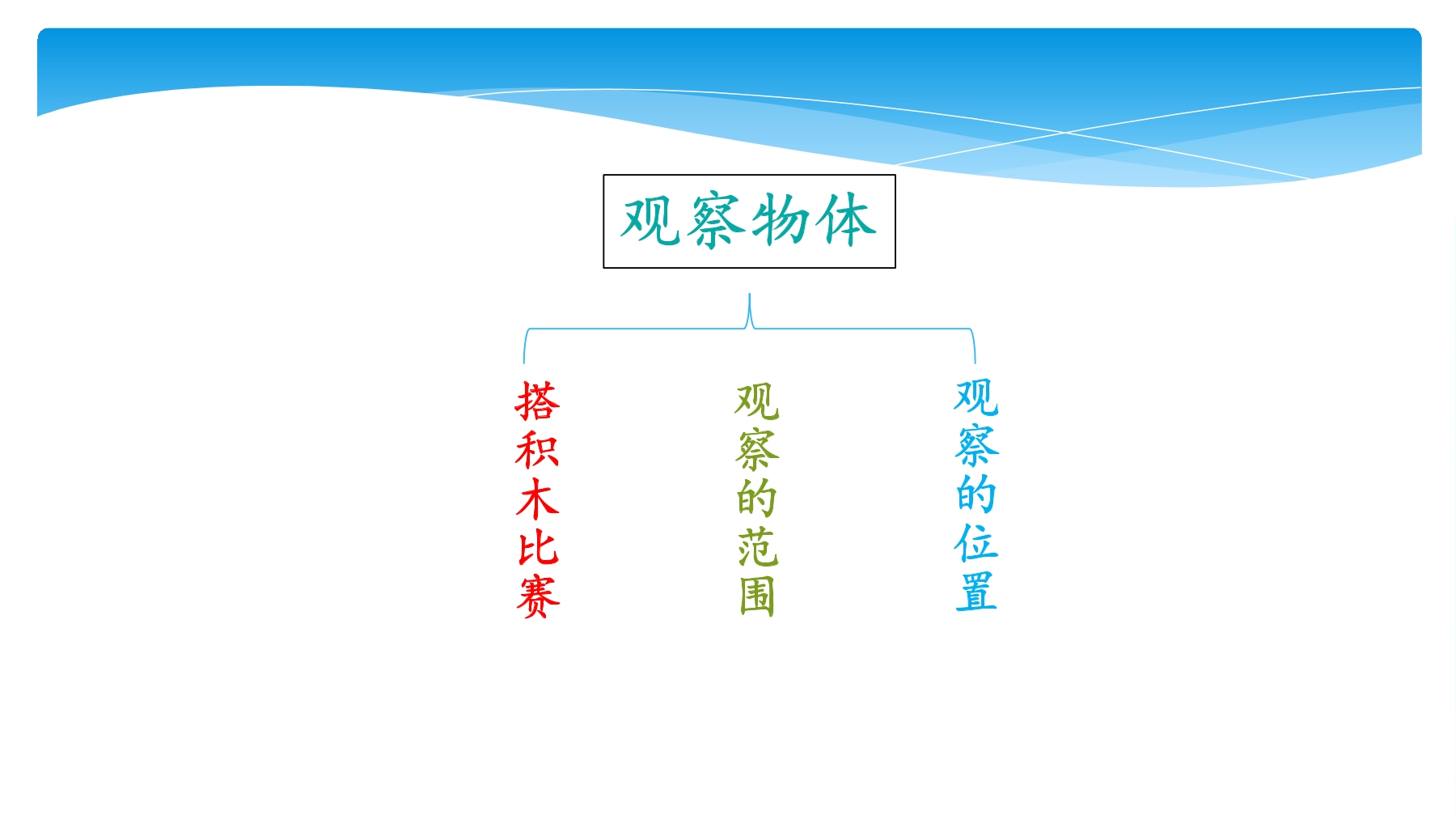 观察物体

搭积木比赛

观察的范围

观察的位置